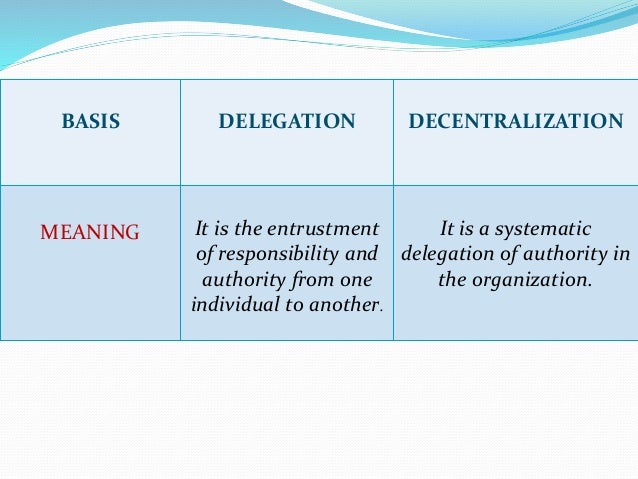 | BASIS | DELEGATION | DECENTRALIZATION |
|---|---|---|
| MEANING | It is the entrustment of responsibility and authority from one individual to another. | It is a systematic delegation of authority in the organization. |